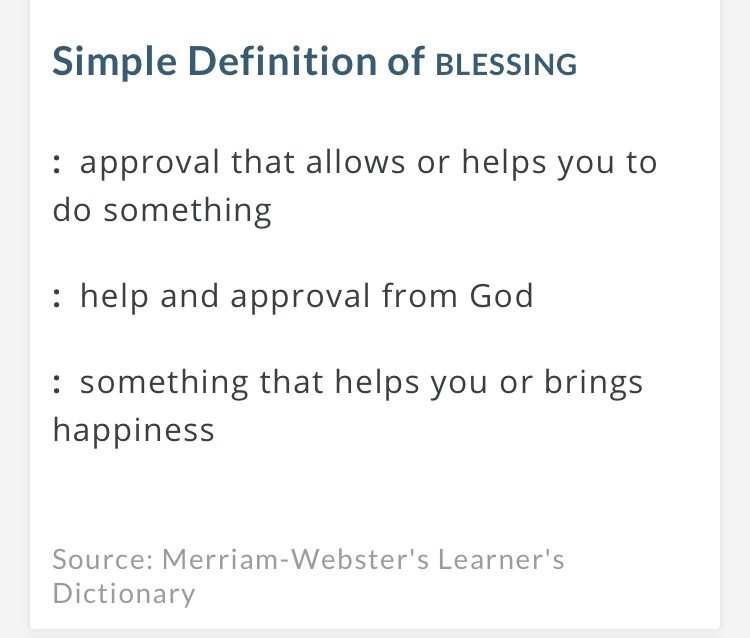 Simple Definition of BLESSING

: approval that allows or helps you to do something

: help and approval from God

: something that helps you or brings happiness

Source: Merriam-Webster's Learner's Dictionary